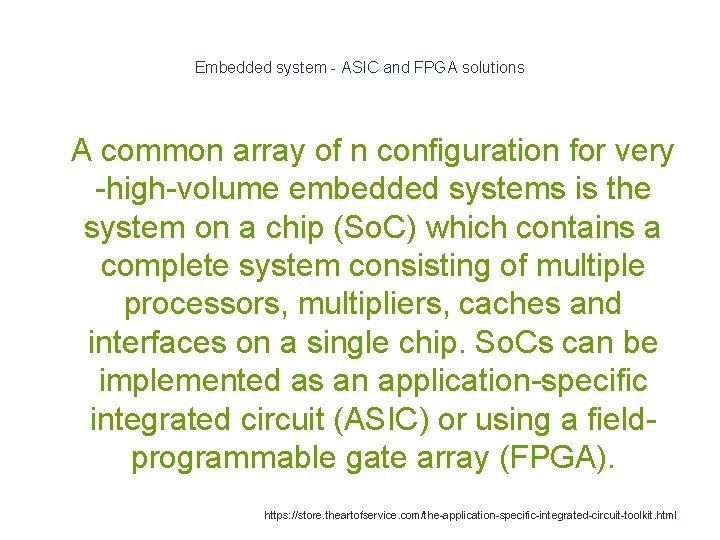 Embedded system - ASIC and FPGA solutions

A common array of n configuration for very -high-volume embedded systems is the system on a chip (SoC) which contains a complete system consisting of multiple processors, multipliers, caches and interfaces on a single chip. SoCs can be implemented as an application-specific integrated circuit (ASIC) or using a field-programmable gate array (FPGA).

https://store.theartofservice.com/the-application-specific-integrated-circuit-toolkit.html